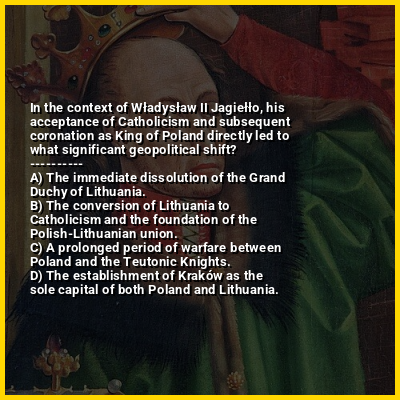 In the context of Władysław II Jagiełło, his acceptance of Catholicism and subsequent coronation as King of Poland directly led to what significant geopolitical shift?
----------
A) The immediate dissolution of the Grand Duchy of Lithuania.
B) The conversion of Lithuania to Catholicism and the foundation of the Polish-Lithuanian union.
C) A prolonged period of warfare between Poland and the Teutonic Knights.
D) The establishment of Kraków as the sole capital of both Poland and Lithuania.